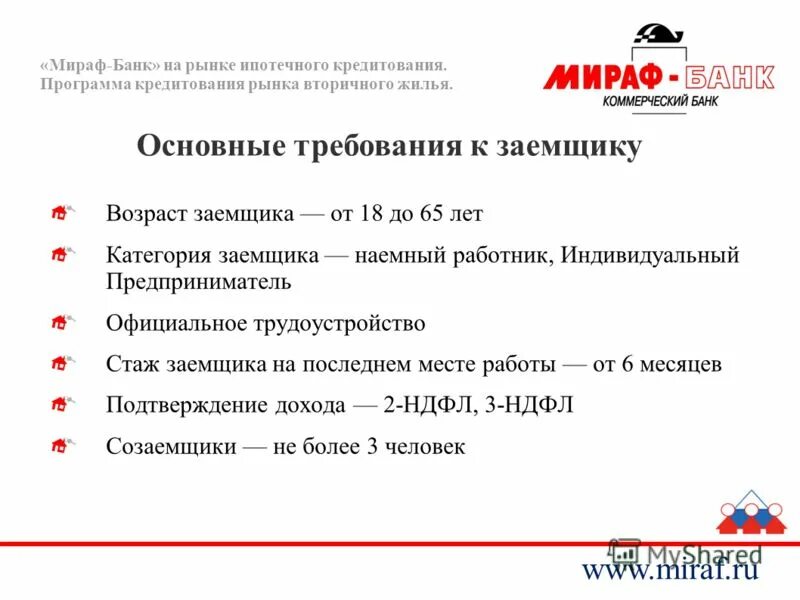 «Мираф-Банк» на рынке ипотечного кредитования. Программа кредитования рынка вторичного жилья.

МИРАФ - БАНК
КОММЕРЧЕСКИЙ БАНК

Основные требования к заемщику

Возраст заемщика — от 18 до 65 лет

Категория заемщика — наемный работник, Индивидуальный Предприниматель

Официальное трудоустройство

Стаж заемщика на последнем месте работы — от 6 месяцев

Подтверждение дохода — 2-НДФЛ, 3-НДФЛ

Созаемщики — не более 3 человек

MyShared

www.miraf.ru